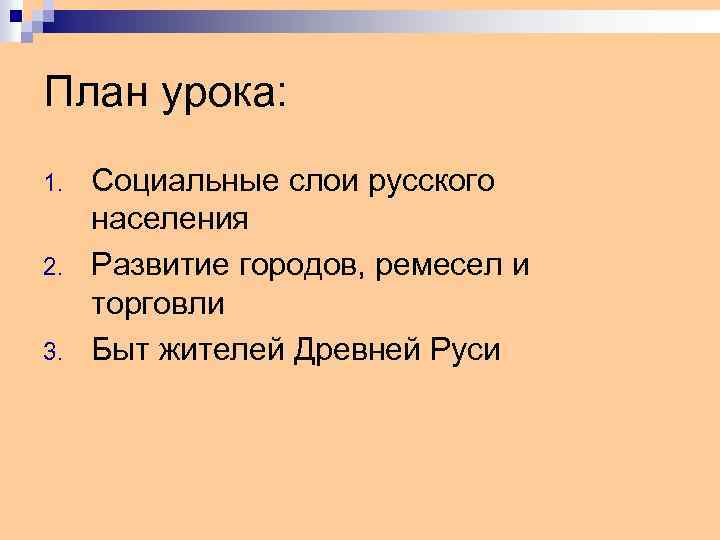 План урока:

1. Социальные слои русского населения
2. Развитие городов, ремесел и торговли
3. Быт жителей Древней Руси